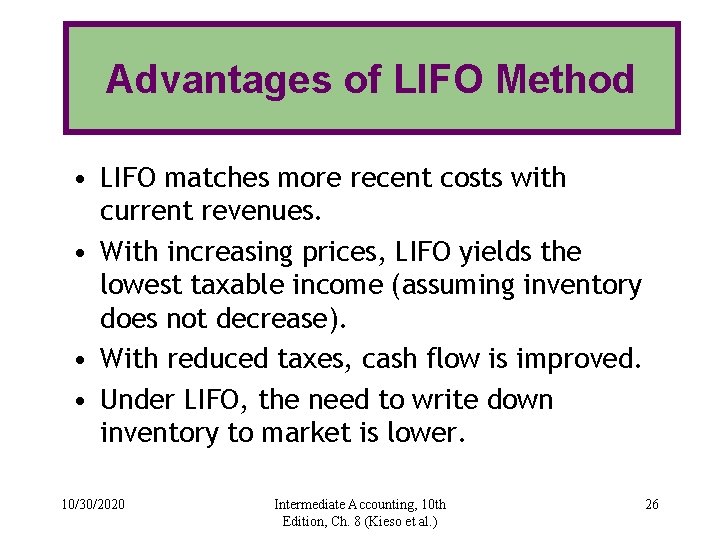 Advantages of LIFO Method

• LIFO matches more recent costs with current revenues.

• With increasing prices, LIFO yields the lowest taxable income (assuming inventory does not decrease).

• With reduced taxes, cash flow is improved.

• Under LIFO, the need to write down inventory to market is lower.

10/30/2020

Intermediate Accounting, 10th Edition, Ch. 8 (Kieso et al.)

26